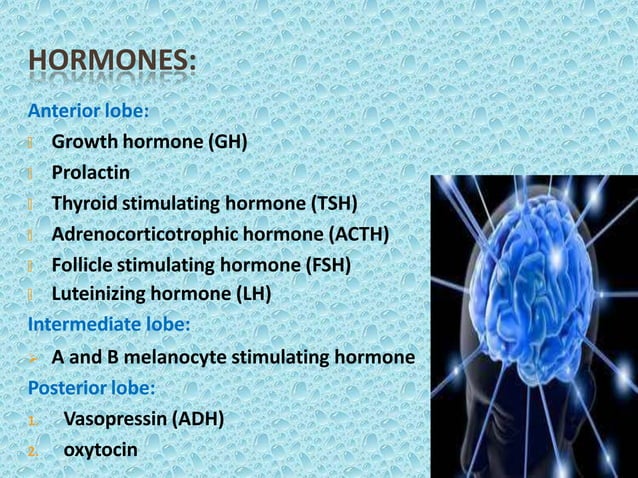 HORMONES:

Anterior lobe:

Growth hormone (GH)
Prolactin
Thyroid stimulating hormone (TSH)
Adrenocorticotrophic hormone (ACTH)
Follicle stimulating hormone (FSH)
Luteinizing hormone (LH)

Intermediate lobe:

A and B melanocyte stimulating hormone

Posterior lobe:

1. Vasopressin (ADH)
2. oxytocin